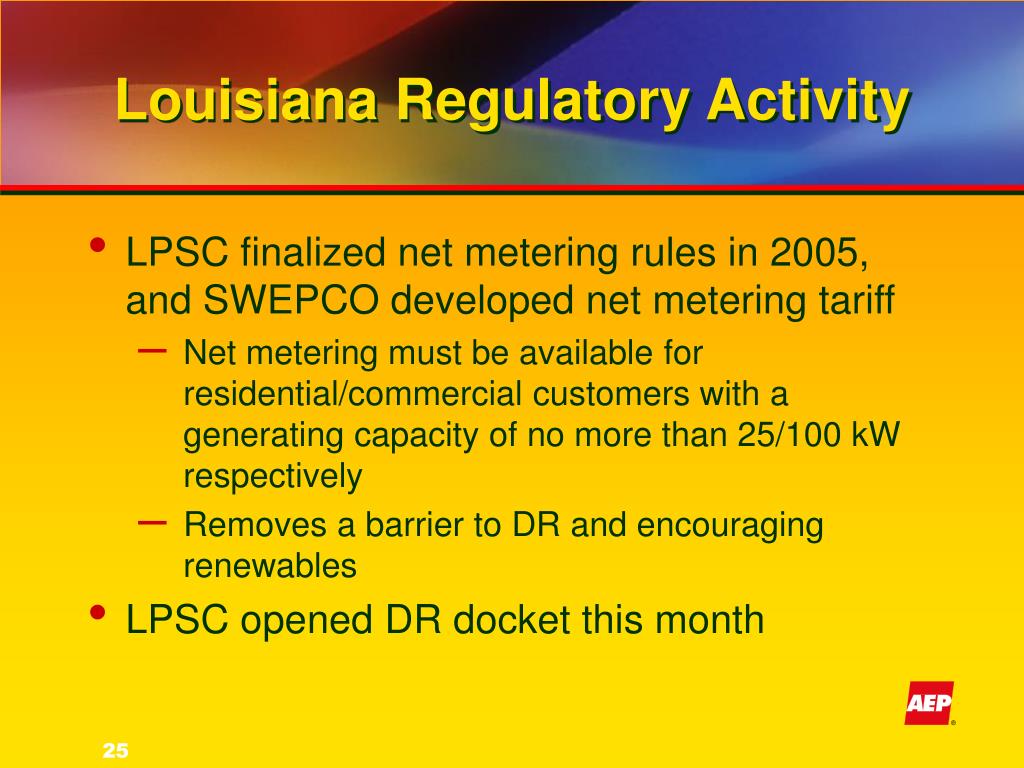 Louisiana Regulatory Activity

• LPSC finalized net metering rules in 2005, and SWEPCO developed net metering tariff

– Net metering must be available for residential/commercial customers with a generating capacity of no more than 25/100 kW respectively

– Removes a barrier to DR and encouraging renewables

• LPSC opened DR docket this month

AEP®

25